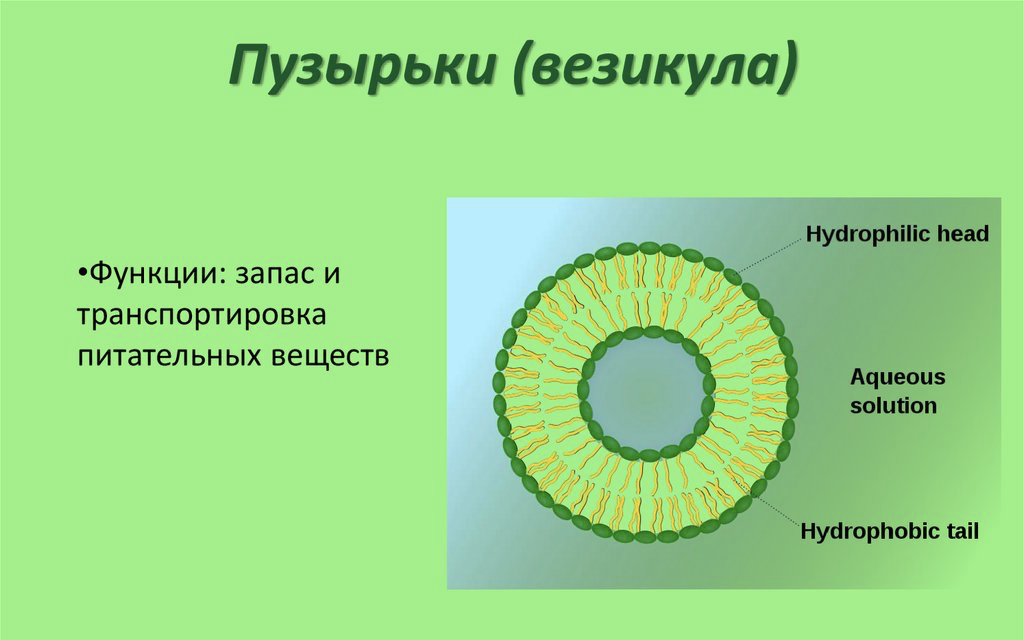 Пузырьки (везикула)

•Функции: запас и транспортировка питательных веществ

Hydrophilic head

Aqueous solution

Hydrophobic tail